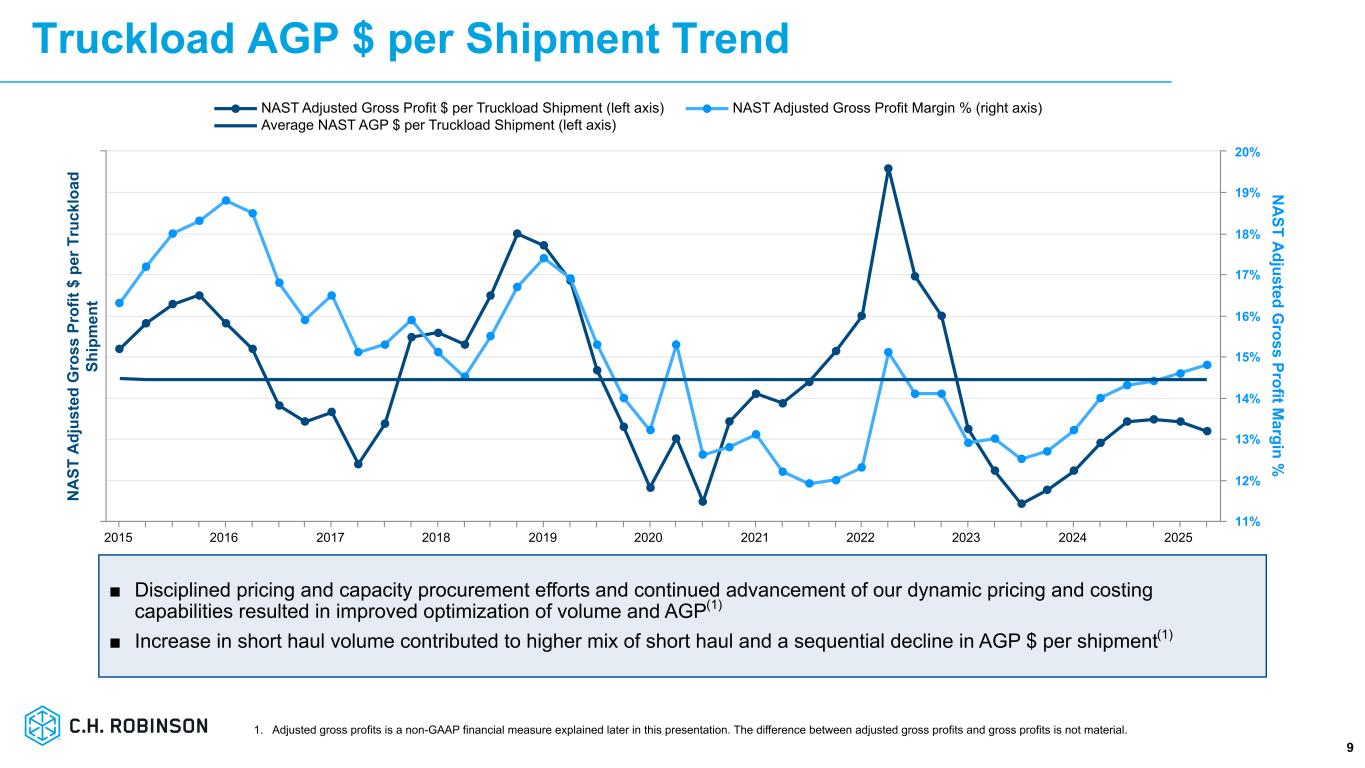 Truckload AGP $ per Shipment Trend

NAST Adjusted Gross Profit $ per Truckload Shipment (left axis)
NAST Adjusted Gross Profit Margin % (right axis)
Average NAST AGP $ per Truckload Shipment (left axis)

NAST Adjusted Gross Profit $ per Truckload Shipment

NAST Adjusted Gross Profit Margin %

20%
19%
18%
17%
16%
15%
14%
13%
12%
11%

2015 2016 2017 2018 2019 2020 2021 2022 2023 2024 2025

■ Disciplined pricing and capacity procurement efforts and continued advancement of our dynamic pricing and costing capabilities resulted in improved optimization of volume and AGP$^{(1)}$

■ Increase in short haul volume contributed to higher mix of short haul and a sequential decline in AGP $ per shipment$^{(1)}$

C.H. ROBINSON

1. Adjusted gross profits is a non-GAAP financial measure explained later in this presentation. The difference between adjusted gross profits and gross profits is not material.

9